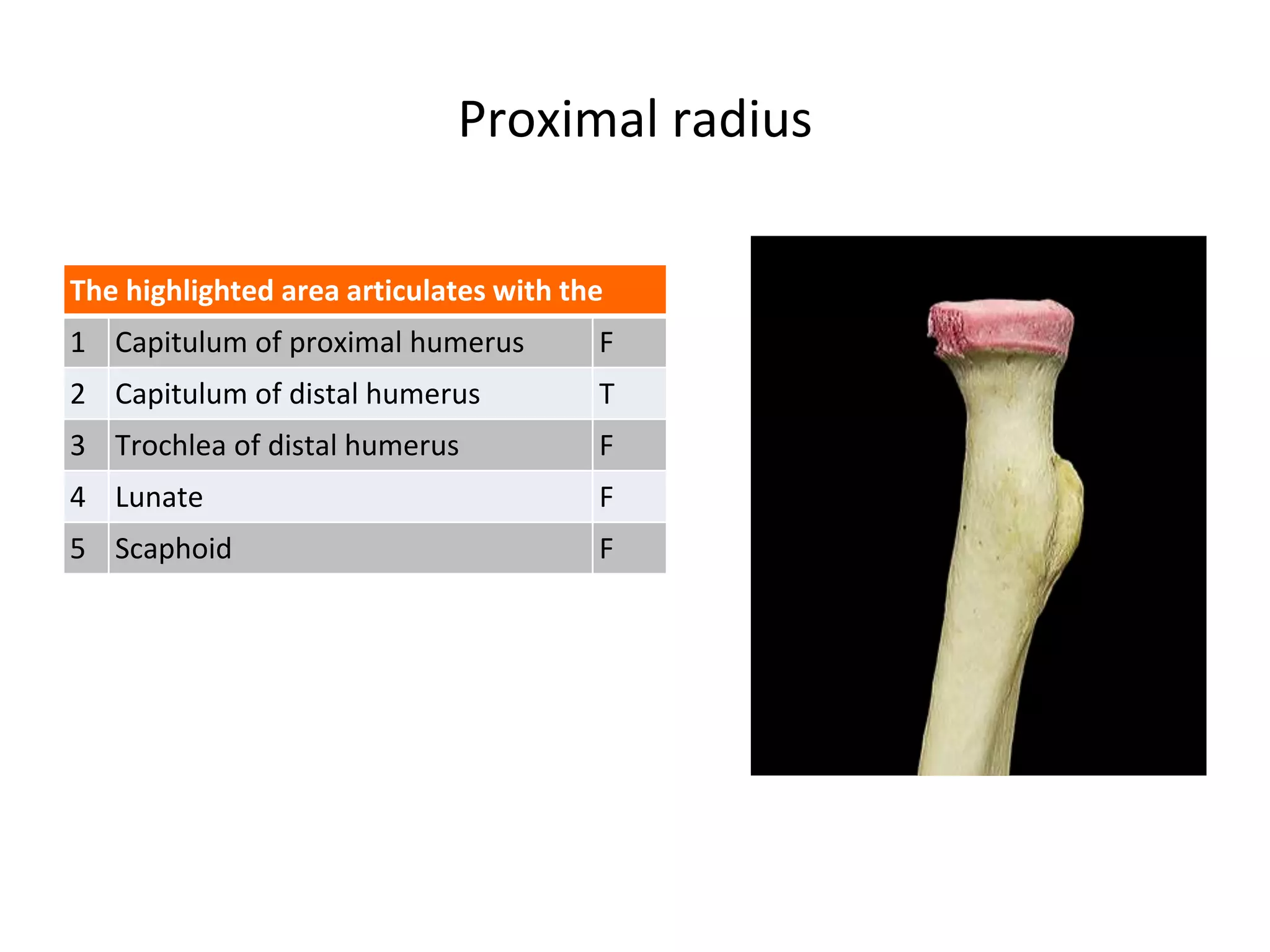 Proximal radius

| The highlighted area articulates with the | | |
|---|---|---|
| 1 | Capitulum of proximal humerus | F |
| 2 | Capitulum of distal humerus | T |
| 3 | Trochlea of distal humerus | F |
| 4 | Lunate | F |
| 5 | Scaphoid | F |